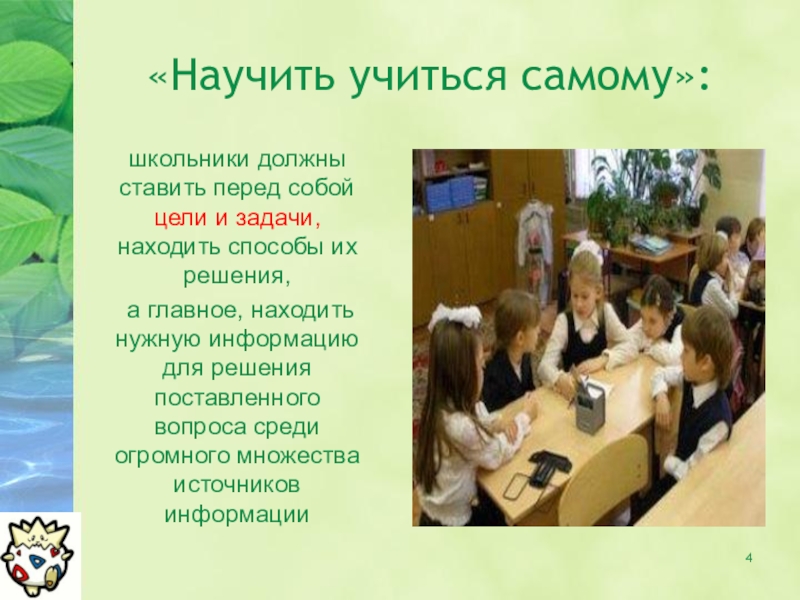 «Научить учиться самому»:

школьники должны ставить перед собой цели и задачи, находить способы их решения,

а главное, находить нужную информацию для решения поставленного вопроса среди огромного множества источников информации

4